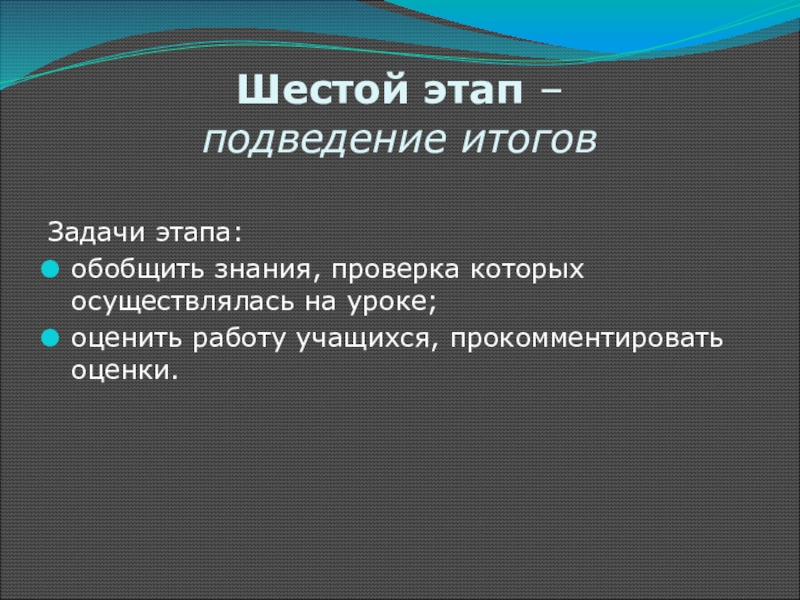 Шестой этап – подведение итогов

Задачи этапа:

обобщить знания, проверка которых осуществлялась на уроке;

оценить работу учащихся, прокомментировать оценки.